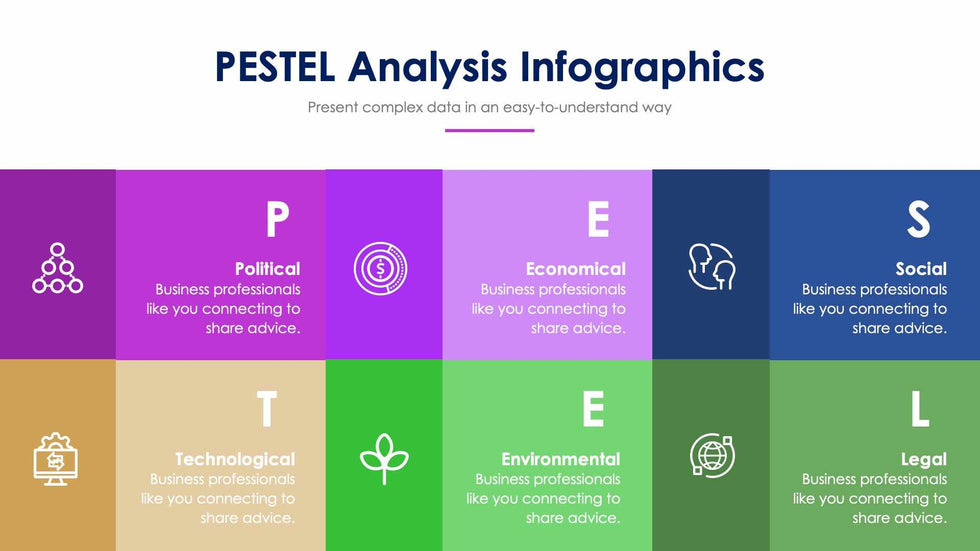 PESTEL Analysis Infographics

Present complex data in an easy-to-understand way

P

Political
Business professionals like you connecting to share advice.

E

Economical
Business professionals like you connecting to share advice.

S

Social
Business professionals like you connecting to share advice.

T

Technological
Business professionals like you connecting to share advice.

E

Environmental
Business professionals like you connecting to share advice.

L

Legal
Business professionals like you connecting to share advice.